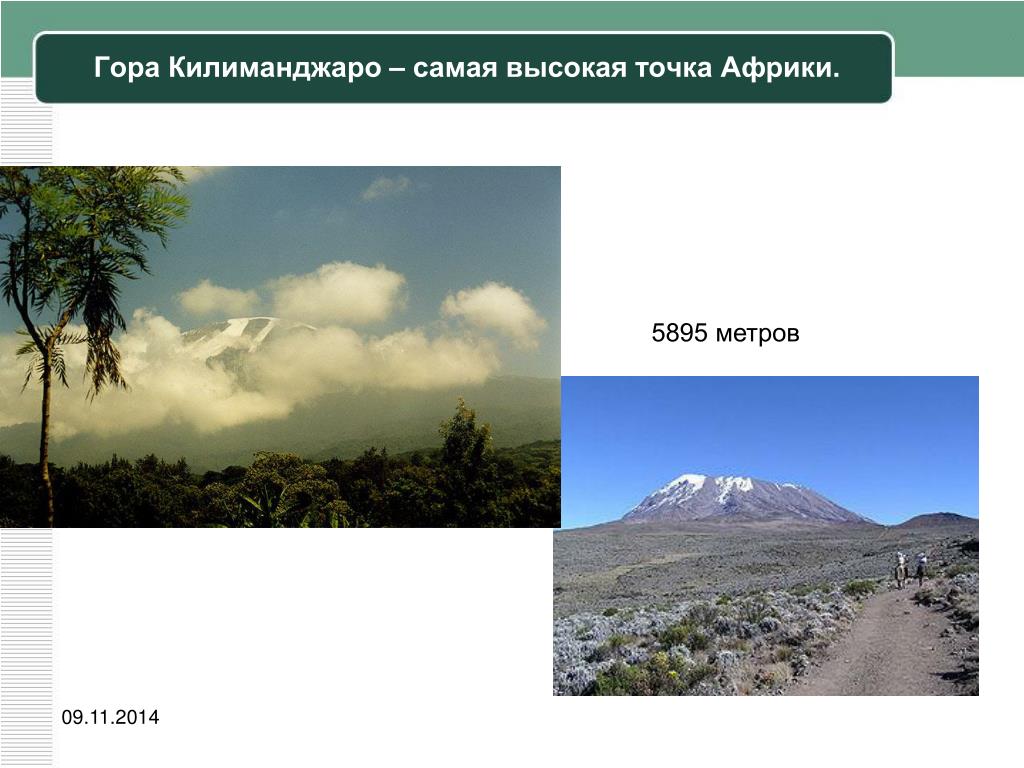 Гора Килиманджаро – самая высокая точка Африки.

5895 метров

09.11.2014